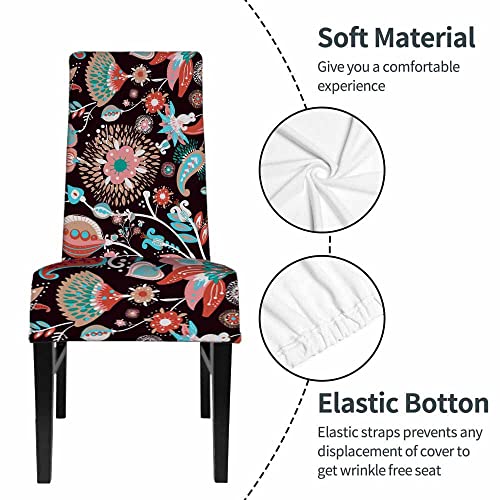 Soft Material
Give you a comfortable experience

Elastic Botton
Elastic straps prevents any displacement of cover to get wrinkle free seat